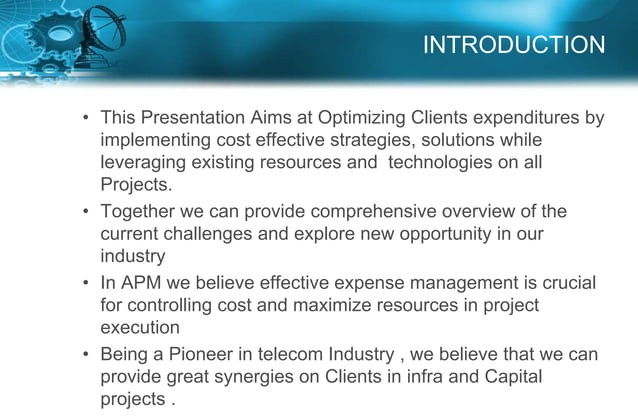 INTRODUCTION

• This Presentation Aims at Optimizing Clients expenditures by implementing cost effective strategies, solutions while leveraging existing resources and  technologies on all Projects.
• Together we can provide comprehensive overview of the current challenges and explore new opportunity in our industry
• In APM we believe effective expense management is crucial for controlling cost and maximize resources in project execution
• Being a Pioneer in telecom Industry , we believe that we can provide great synergies on Clients in infra and Capital projects .